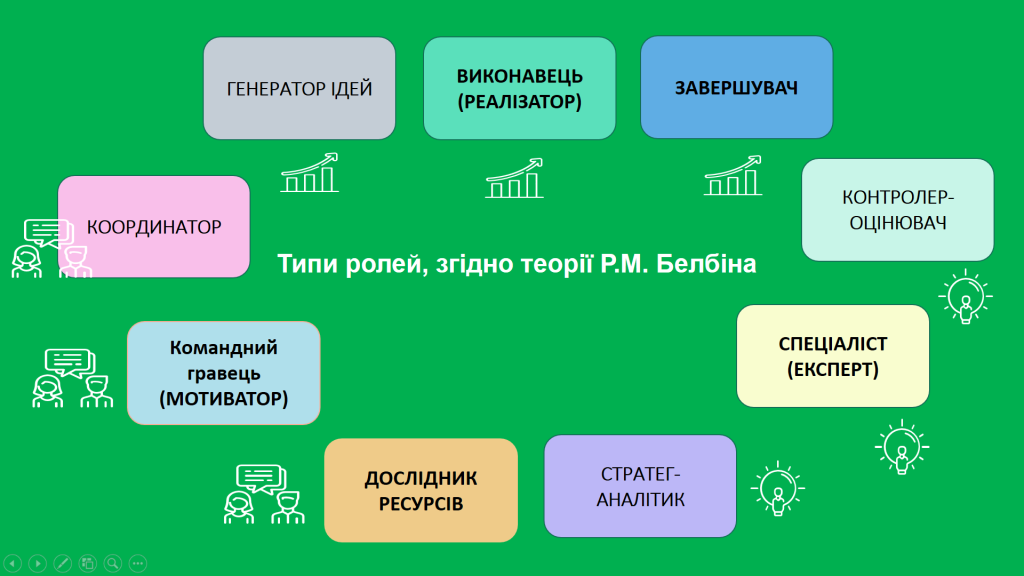 ГЕНЕРАТОР ІДЕЙ

ВИКОНАВЕЦЬ (РЕАЛІЗАТОР)

ЗАВЕРШУВАЧ

КООРДИНАТОР

КОНТРОЛЕР-ОЦІНЮВАЧ

Типи ролей, згідно теорії Р.М. Белбіна

Командний гравець (МОТИВАТОР)

СПЕЦІАЛІСТ (ЕКСПЕРТ)

ДОСЛІДНИК РЕСУРСІВ

СТРАТЕГ-АНАЛІТИК